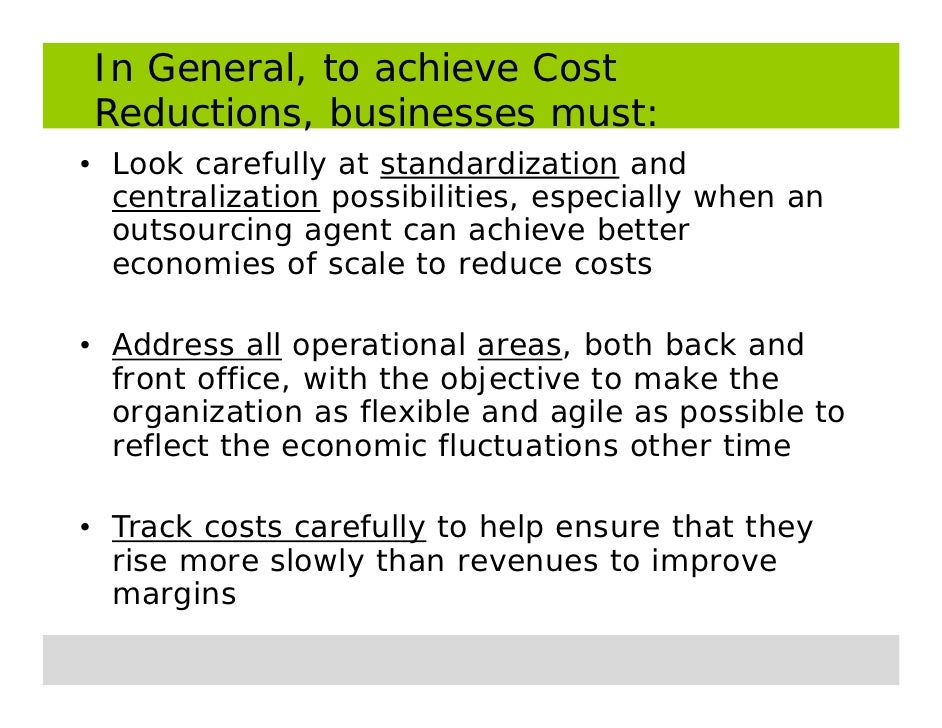 In General, to achieve Cost Reductions, businesses must:

• Look carefully at standardization and centralization possibilities, especially when an outsourcing agent can achieve better economies of scale to reduce costs

• Address all operational areas, both back and front office, with the objective to make the organization as flexible and agile as possible to reflect the economic fluctuations other time

• Track costs carefully to help ensure that they rise more slowly than revenues to improve margins